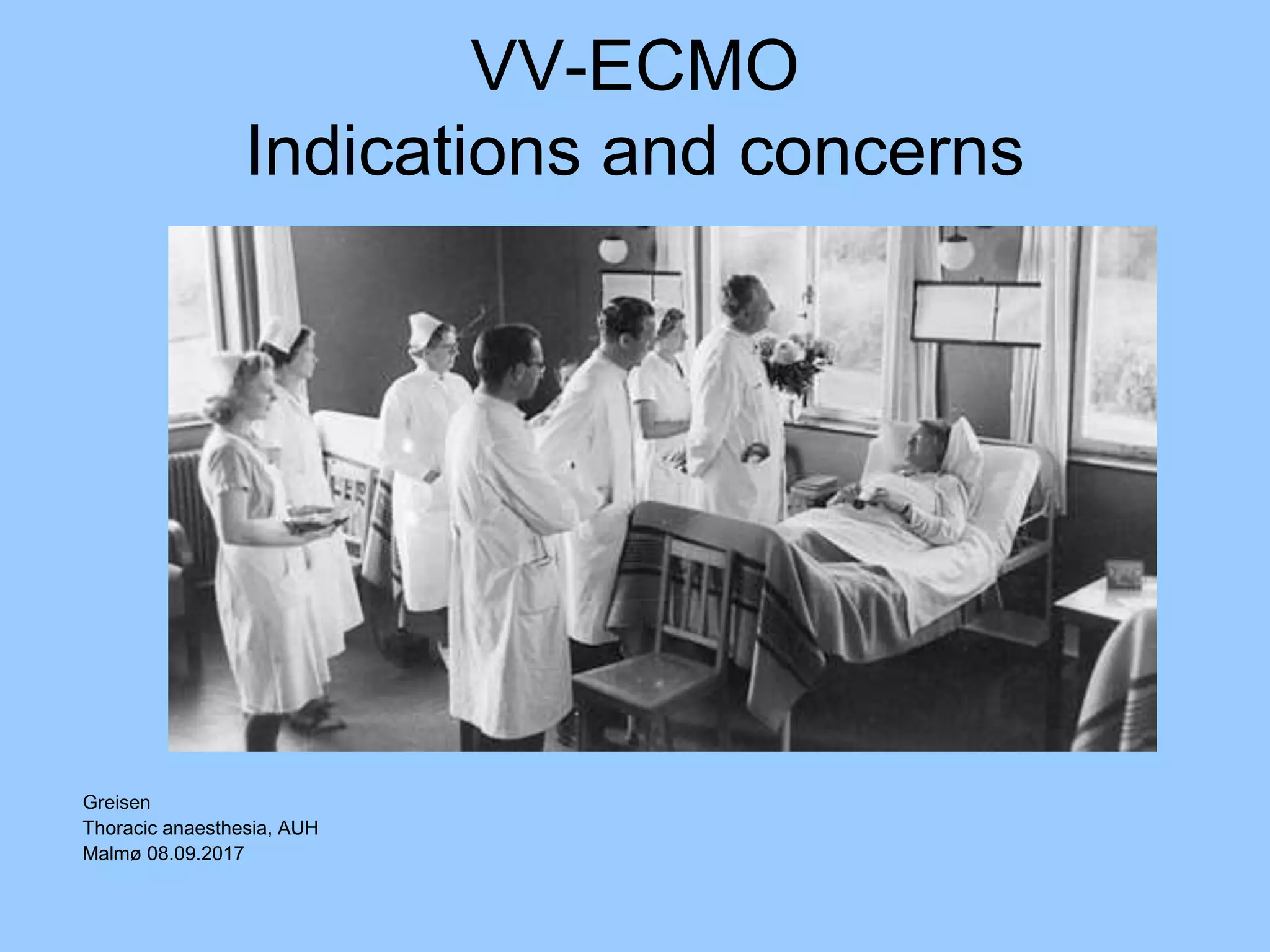 VV-ECMO
Indications and concerns

Greisen
Thoracic anaesthesia, AUH
Malmø 08.09.2017